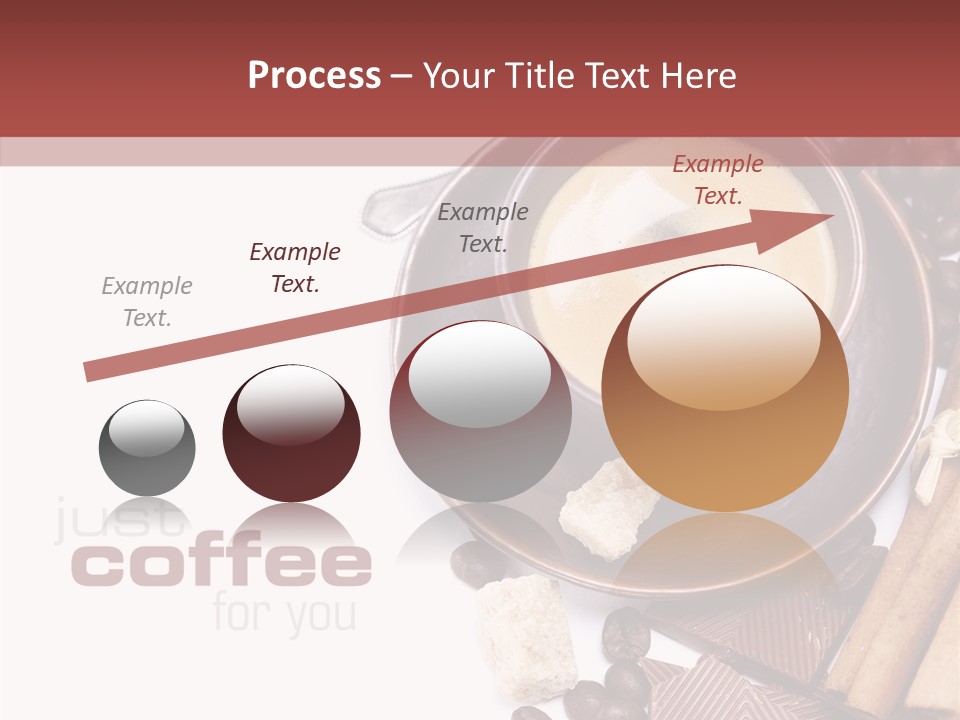 Process – Your Title Text Here

Example Text.

Example Text.

Example Text.

Example Text.

just coffee for you